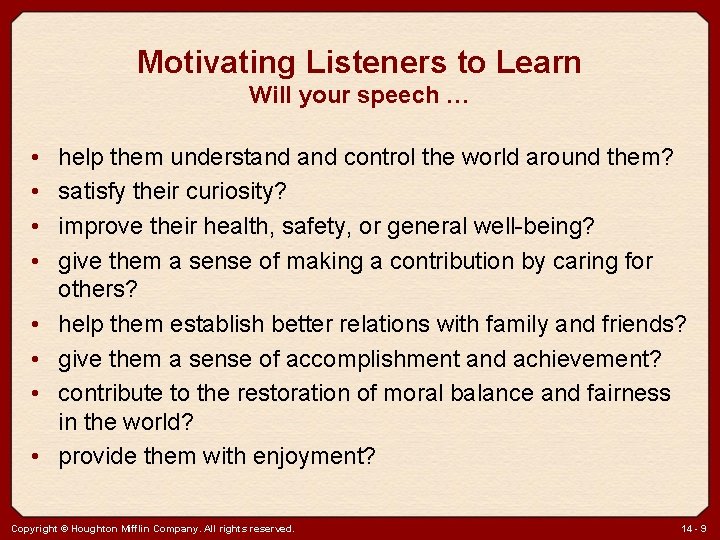 Motivating Listeners to Learn
Will your speech …

• help them understand and control the world around them?
• satisfy their curiosity?
• improve their health, safety, or general well-being?
• give them a sense of making a contribution by caring for others?
• help them establish better relations with family and friends?
• give them a sense of accomplishment and achievement?
• contribute to the restoration of moral balance and fairness in the world?
• provide them with enjoyment?

Copyright © Houghton Mifflin Company. All rights reserved.
14 - 9